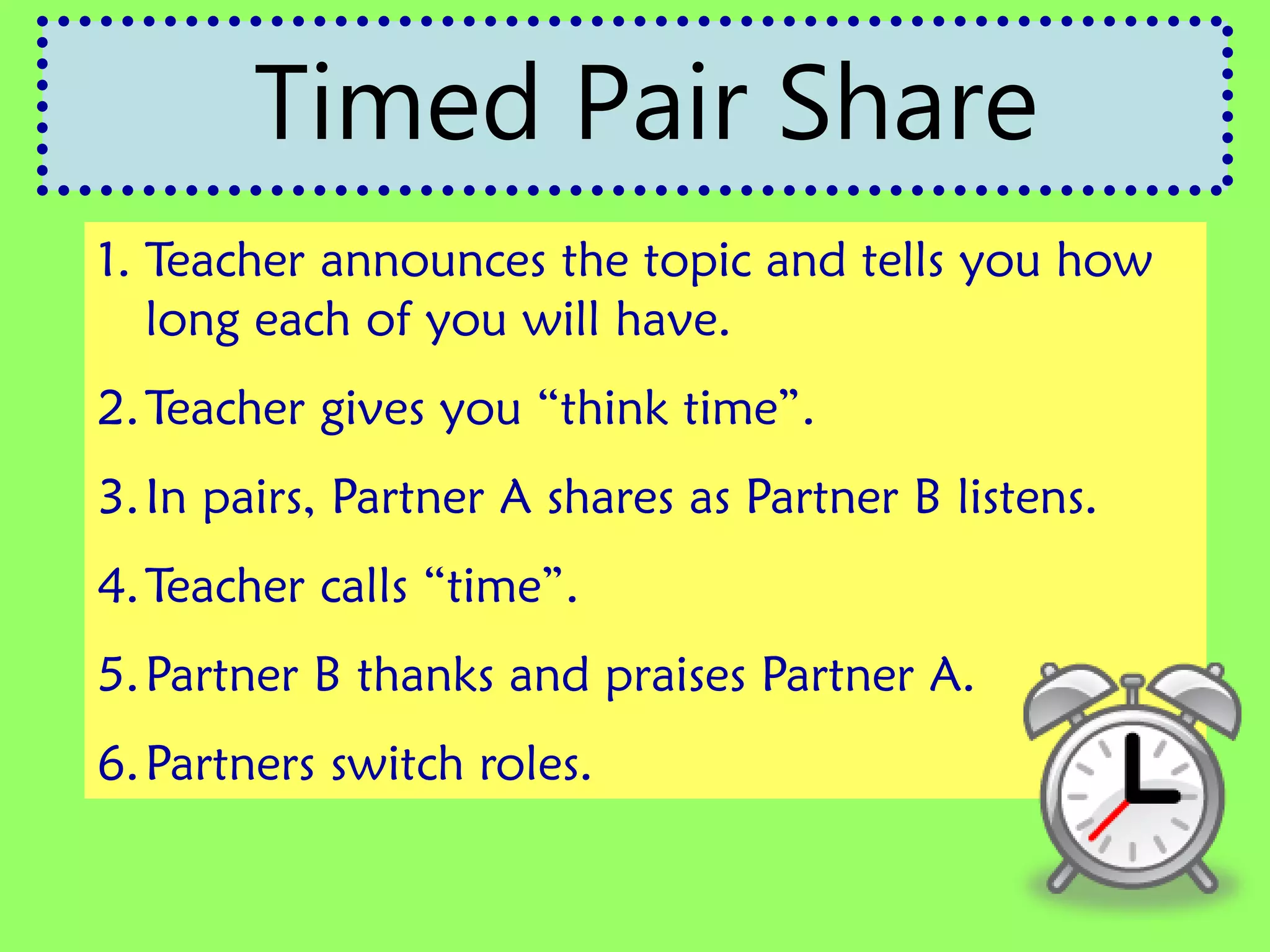 Timed Pair Share

1. Teacher announces the topic and tells you how long each of you will have.

2. Teacher gives you “think time”.

3. In pairs, Partner A shares as Partner B listens.

4. Teacher calls “time”.

5. Partner B thanks and praises Partner A.

6. Partners switch roles.